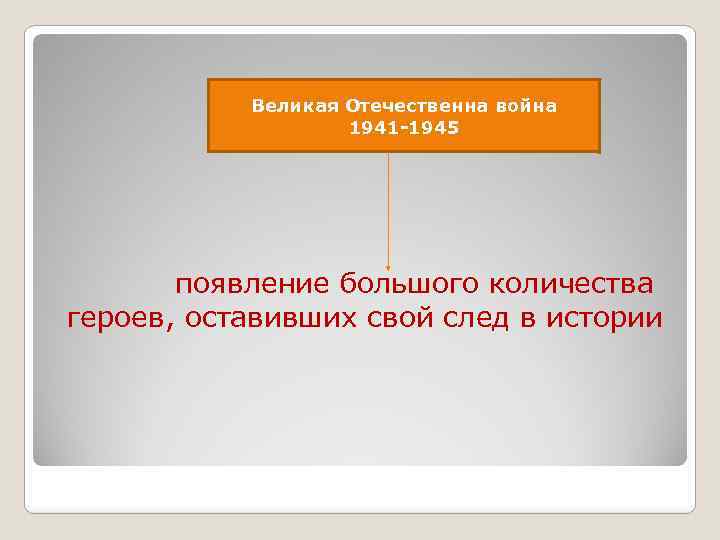 Великая Отечественна война
1941-1945

появление большого количества героев, оставивших свой след в истории